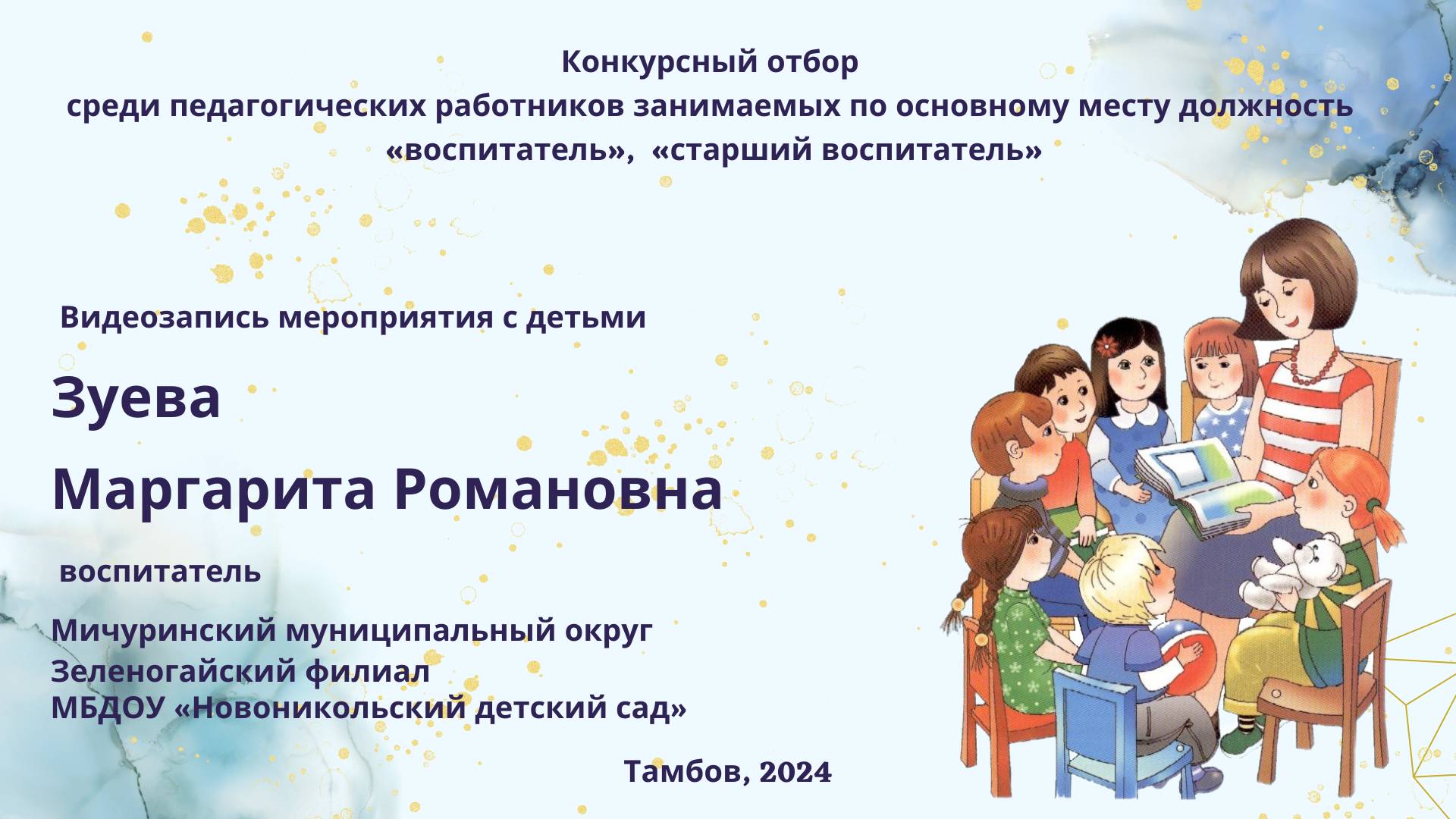 Конкурсный отбор
среди педагогических работников занимаемых по основному месту должность
«воспитатель», «старший воспитатель»

Видеозапись мероприятия с детьми

Зуева

Маргарита Романовна

воспитатель

Мичуринский муниципальный округ
Зеленогайский филиал
МБДОУ «Новоникольский детский сад»

Тамбов, 2024